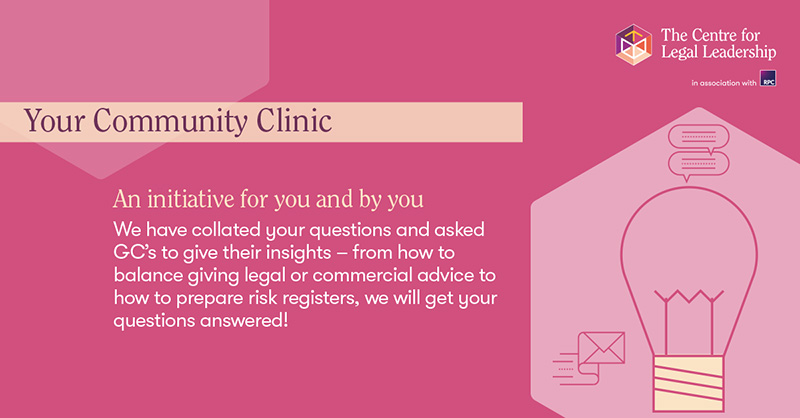 The Centre for Legal Leadership

in association with RPC

Your Community Clinic

An initiative for you and by you

We have collated your questions and asked GC's to give their insights – from how to balance giving legal or commercial advice to how to prepare risk registers, we will get your questions answered!